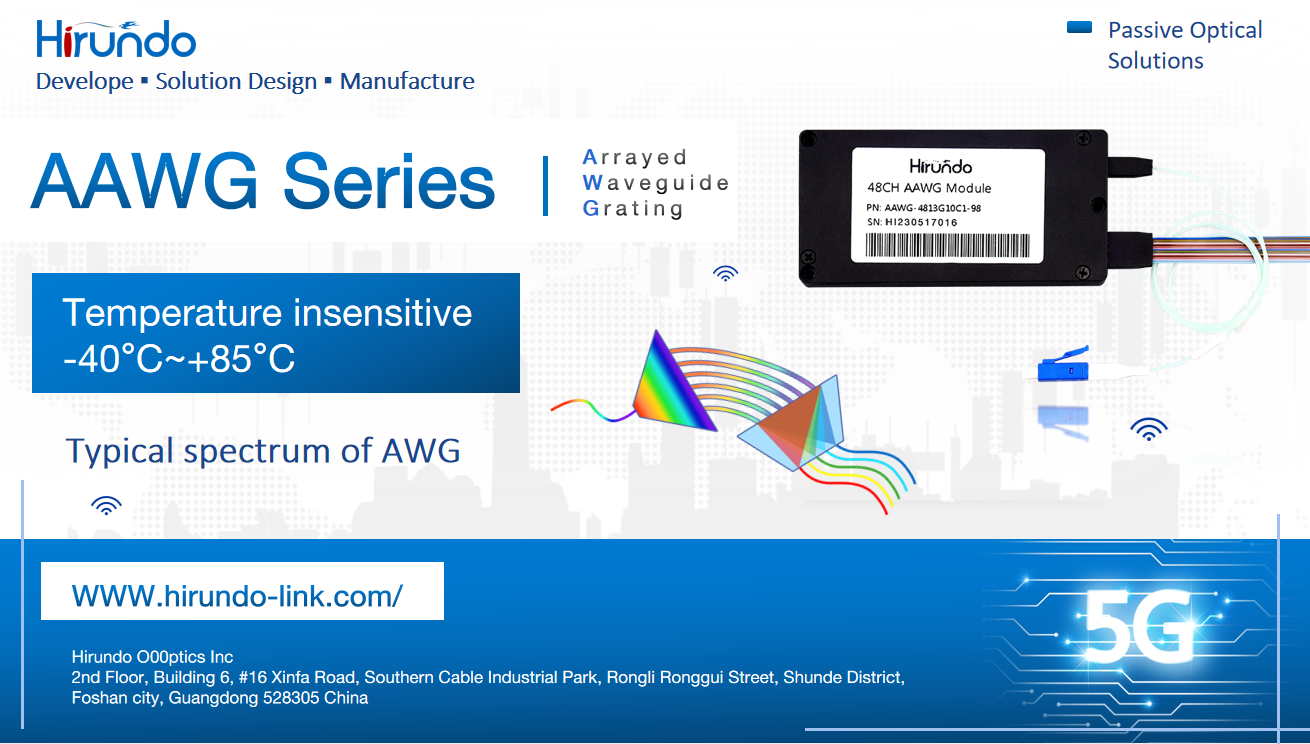 Hirundo
Develope ▪ Solution Design ▪ Manufacture

Passive Optical Solutions

AAWG Series

Arrayed
Waveguide
Grating

Hirundo
48CH AAWG Module
PN: AAWG-4813G10C1-98
SN: HI230517016

Temperature insensitive
-40°C~+85°C

Typical spectrum of AWG

WWW.hirundo-link.com/

5G

Hirundo O00ptics Inc
2nd Floor, Building 6, #16 Xinfa Road, Southern Cable Industrial Park, Rongli Ronggui Street, Shunde District, Foshan city, Guangdong 528305 China